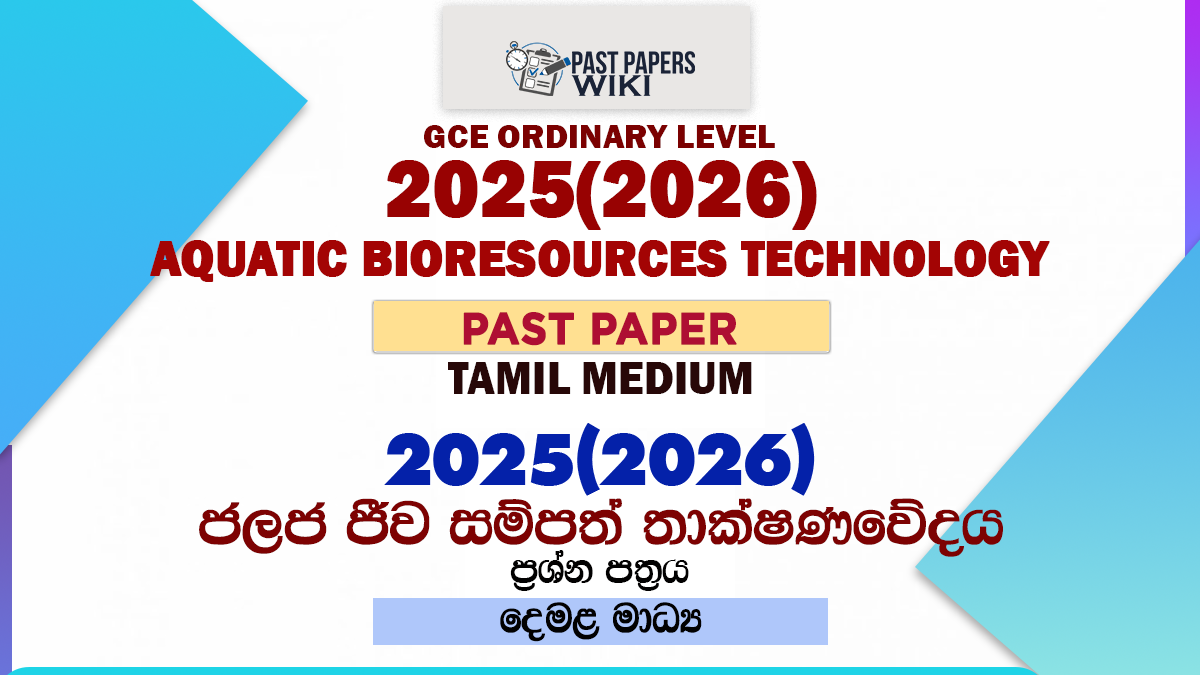 PAST PAPERS WIKI

GCE ORDINARY LEVEL

2025(2026)

AQUATIC BIORESOURCES TECHNOLOGY

PAST PAPER

TAMIL MEDIUM

2025(2026)

ජලජ ජීව සම්පත් තාක්ෂණවේදය

ප්‍රශ්න පත්‍රය

දෙමළ මාධ්‍ය